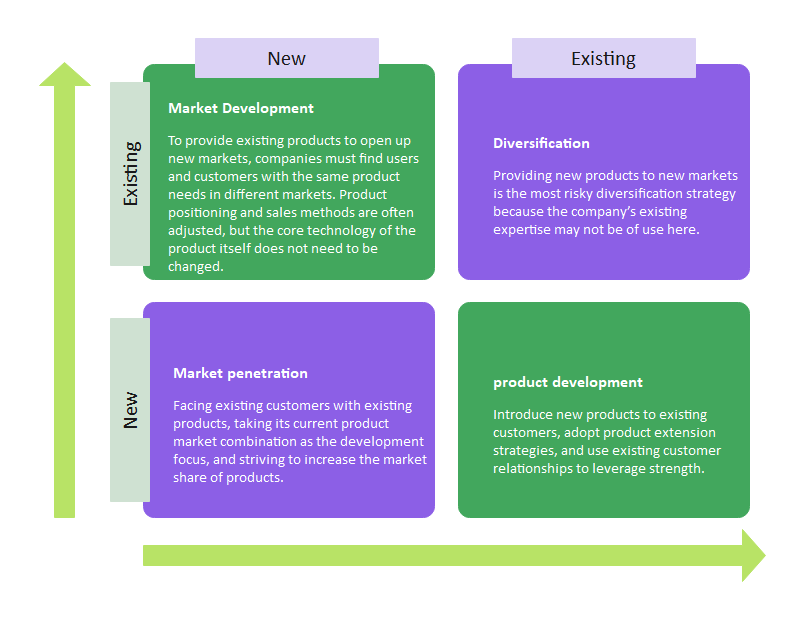 New

Existing

Existing

Market Development

To provide existing products to open up new markets, companies must find users and customers with the same product needs in different markets. Product positioning and sales methods are often adjusted, but the core technology of the product itself does not need to be changed.

Diversification

Providing new products to new markets is the most risky diversification strategy because the company's existing expertise may not be of use here.

New

Market penetration

Facing existing customers with existing products, taking its current product market combination as the development focus, and striving to increase the market share of products.

product development

Introduce new products to existing customers, adopt product extension strategies, and use existing customer relationships to leverage strength.